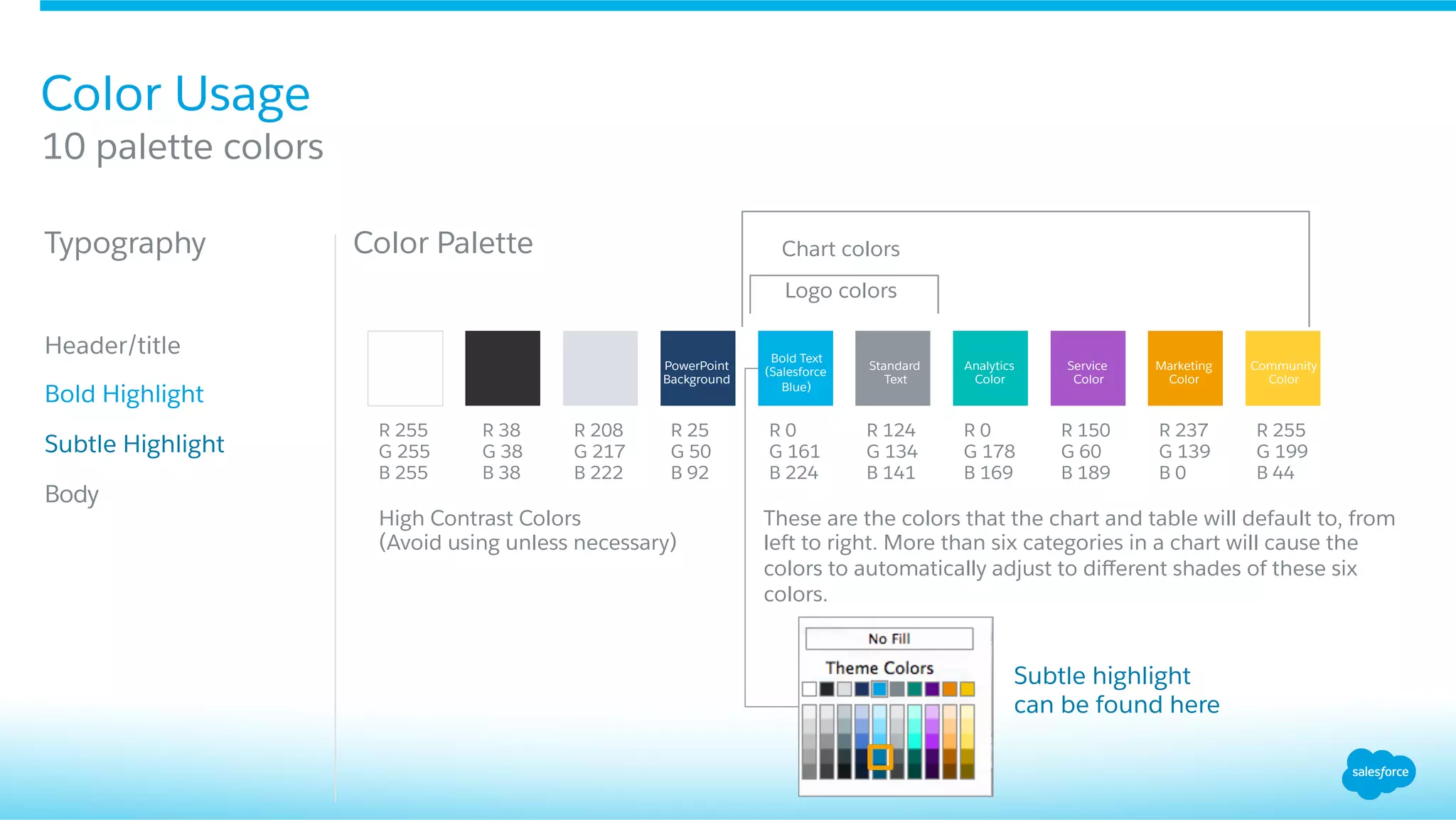 Color Usage
10 palette colors

Typography

Header/title

Bold Highlight

Subtle Highlight

Body

Color Palette

Chart colors

Logo colors

PowerPoint Background

Bold Text (Salesforce Blue)

Standard Text

Analytics Color

Service Color

Marketing Color

Community Color

R 255
G 255
B 255

R 38
G 38
B 38

R 208
G 217
B 222

R 25
G 50
B 92

R 0
G 161
B 224

R 124
G 134
B 141

R 0
G 178
B 169

R 150
G 60
B 189

R 237
G 139
B 0

R 255
G 199
B 44

High Contrast Colors
(Avoid using unless necessary)

These are the colors that the chart and table will default to, from left to right. More than six categories in a chart will cause the colors to automatically adjust to different shades of these six colors.

No Fill

Theme Colors

Subtle highlight
can be found here

salesforce